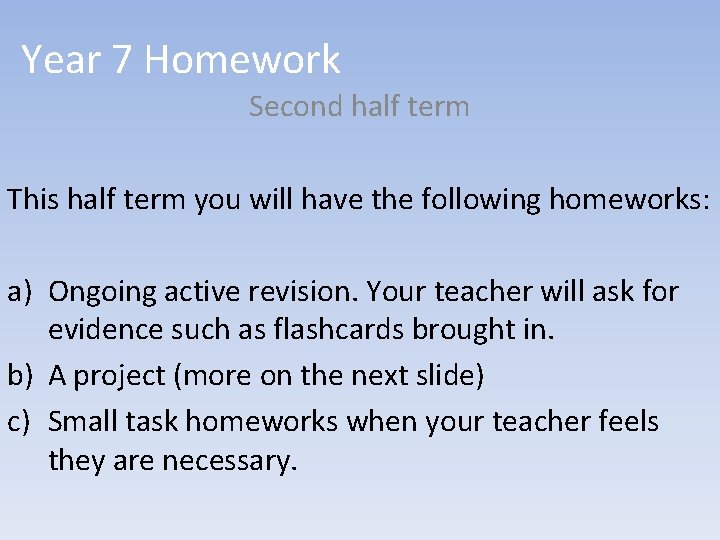 Year 7 Homework

Second half term

This half term you will have the following homeworks:

a) Ongoing active revision. Your teacher will ask for evidence such as flashcards brought in.

b) A project (more on the next slide)

c) Small task homeworks when your teacher feels they are necessary.